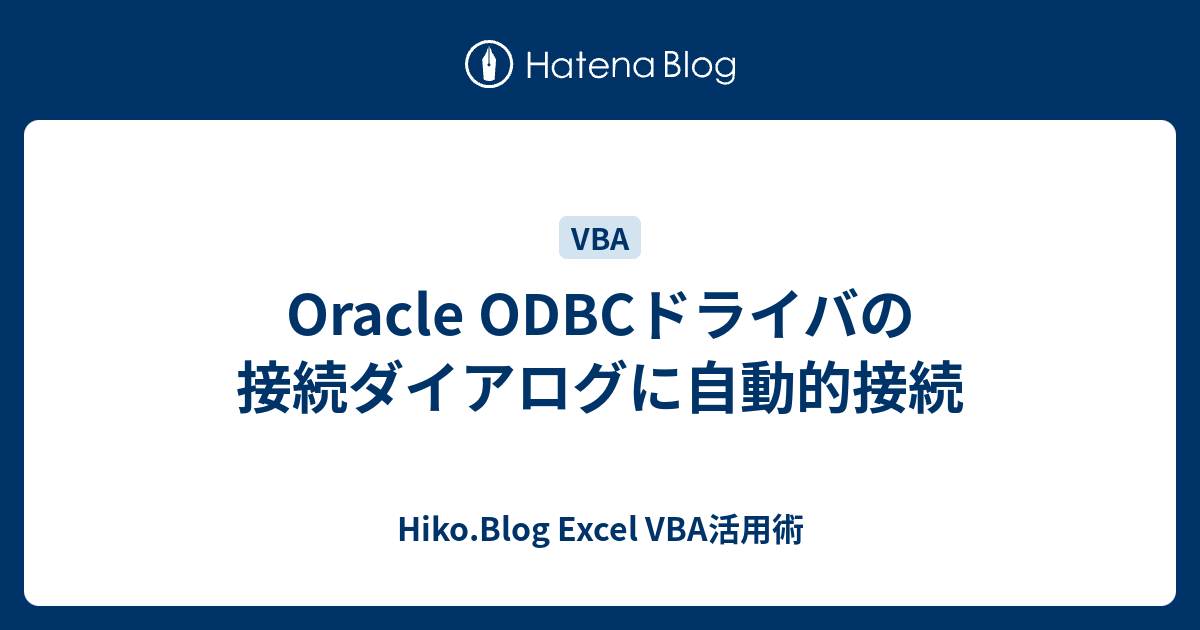 Hatena Blog

VBA

Oracle ODBCドライバの接続ダイアログに自動的接続

Hiko.Blog Excel VBA活用術